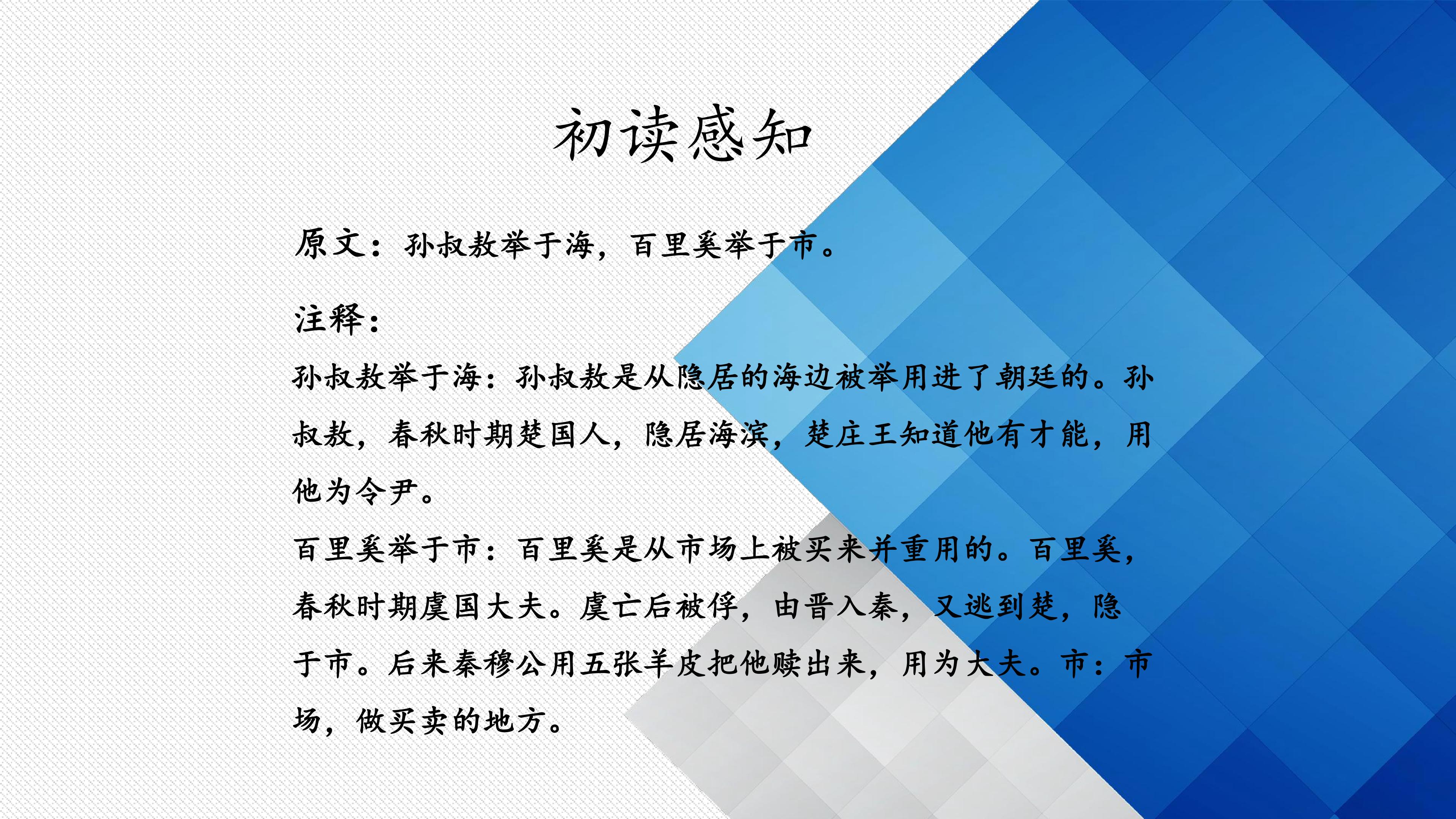 初读感知

原文：孙叔敖举于海，百里奚举于市。

注释：

孙叔敖举于海：孙叔敖是从隐居的海边被举用进了朝廷的。孙叔敖，春秋时期楚国人，隐居海滨，楚庄王知道他有才能，用他为令尹。

百里奚举于市：百里奚是从市场上被买来并重用的。百里奚，春秋时期虞国大夫。虞亡后被俘，由晋入秦，又逃到楚，隐于市。后来秦穆公用五张羊皮把他赎出来，用为大夫。市：市场，做买卖的地方。